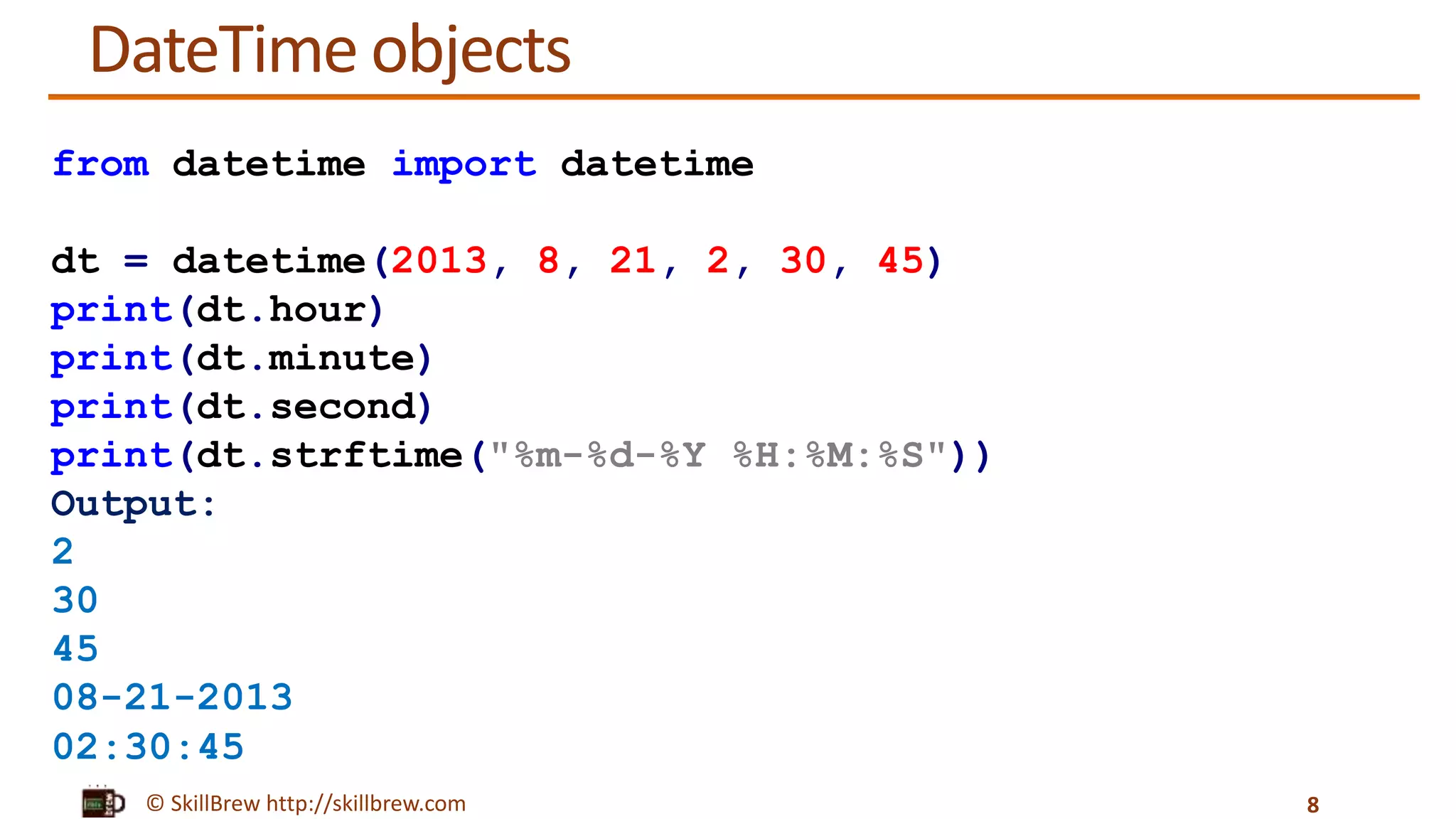 DateTime objects

from datetime import datetime

dt = datetime(2013, 8, 21, 2, 30, 45)
print(dt.hour)
print(dt.minute)
print(dt.second)
print(dt.strftime("%m-%d-%Y %H:%M:%S"))
Output:
2
30
45
08-21-2013
02:30:45

© SkillBrew http://skillbrew.com

8